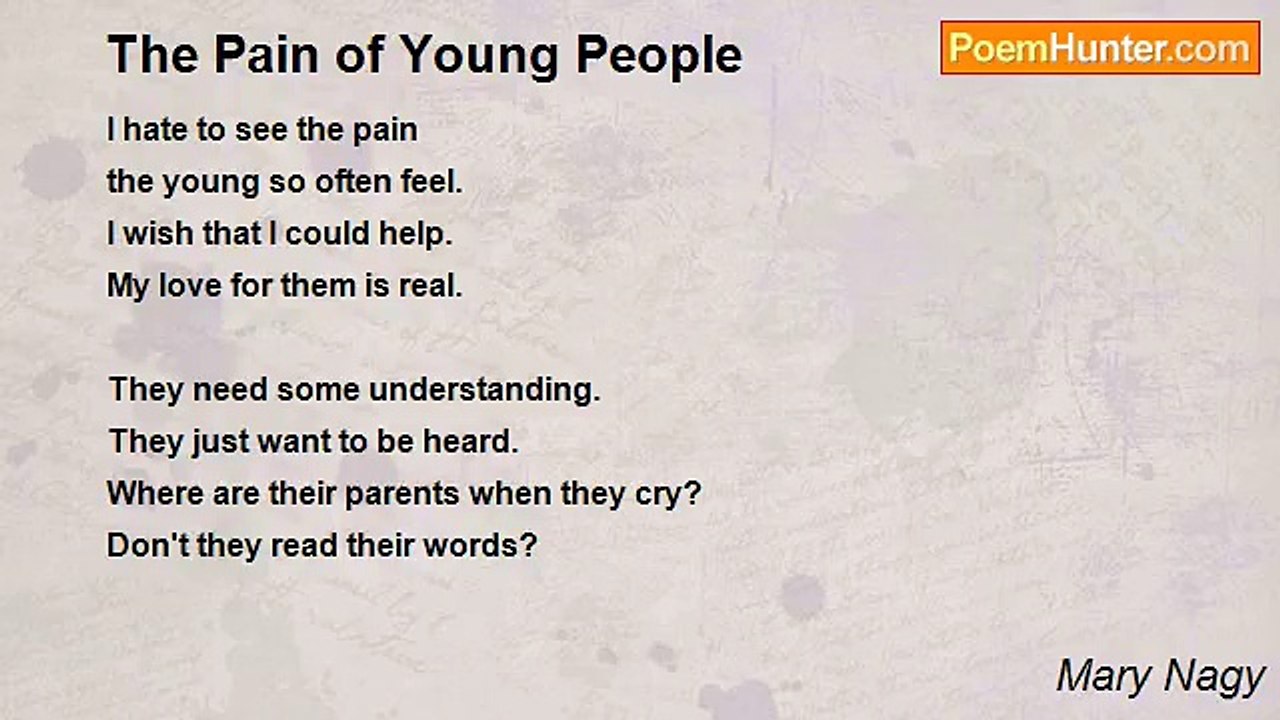 The Pain of Young People

PoemHunter.com

I hate to see the pain
the young so often feel.
I wish that I could help.
My love for them is real.

They need some understanding.
They just want to be heard.
Where are their parents when they cry?
Don't they read their words?

Mary Nagy